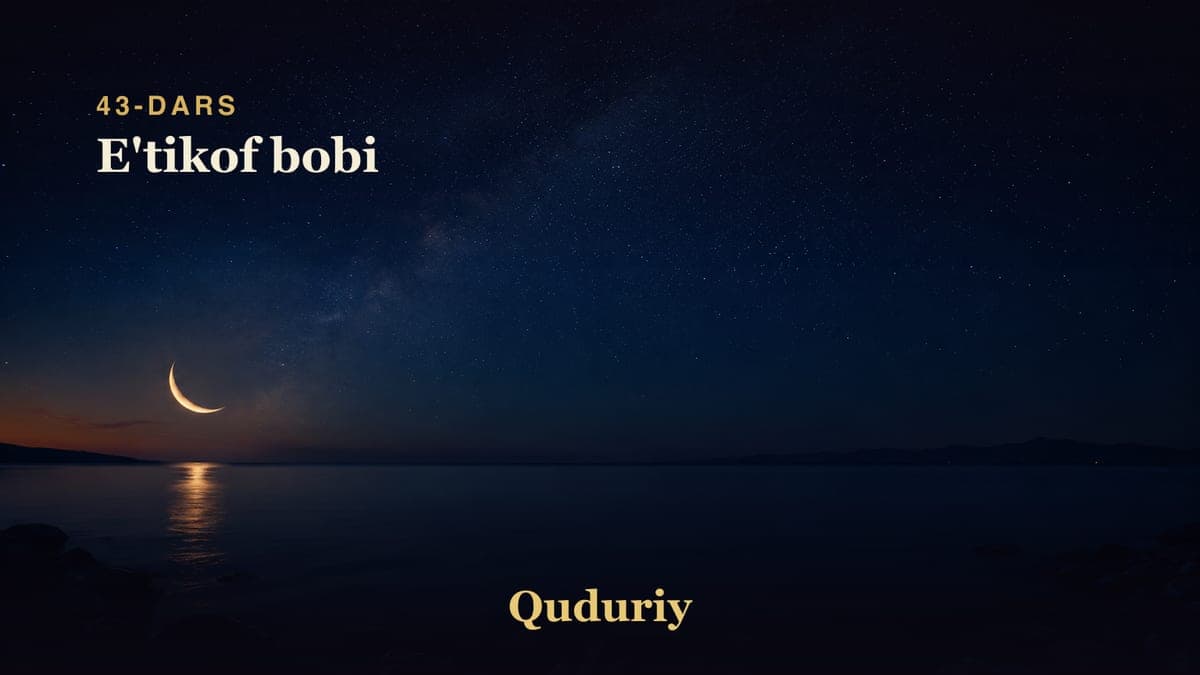 43-DARS
E'tikof bobi

Quduriy